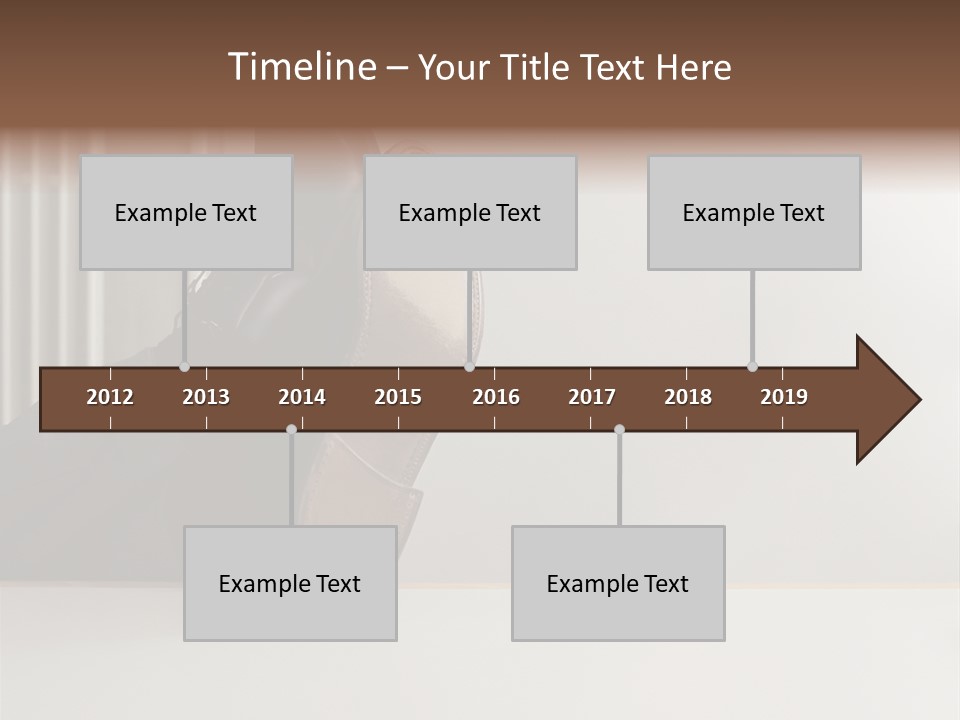 Timeline – Your Title Text Here

Example Text

Example Text

Example Text

2012 2013 2014 2015 2016 2017 2018 2019

Example Text

Example Text